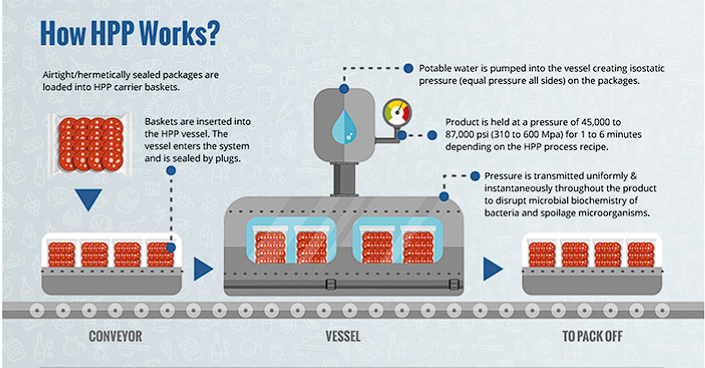 How HPP Works?

Airtight/hermetically sealed packages are loaded into HPP carrier baskets.

Baskets are inserted into the HPP vessel. The vessel enters the system and is sealed by plugs.

Potable water is pumped into the vessel creating isostatic pressure (equal pressure all sides) on the packages.

Product is held at a pressure of 45,000 to 87,000 psi (310 to 600 Mpa) for 1 to 6 minutes depending on the HPP process recipe.

Pressure is transmitted uniformly & instantaneously throughout the product to disrupt microbial biochemistry of bacteria and spoilage microorganisms.

CONVEYOR

VESSEL

TO PACK OFF